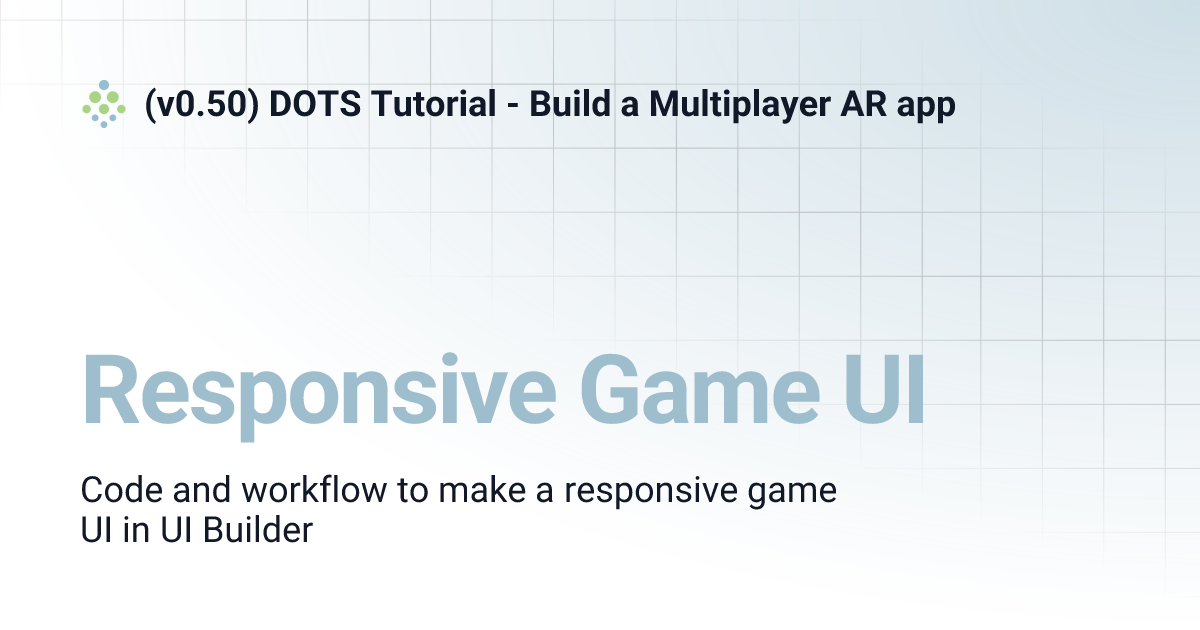 (v0.50) DOTS Tutorial - Build a Multiplayer AR app

Responsive Game UI

Code and workflow to make a responsive game UI in UI Builder